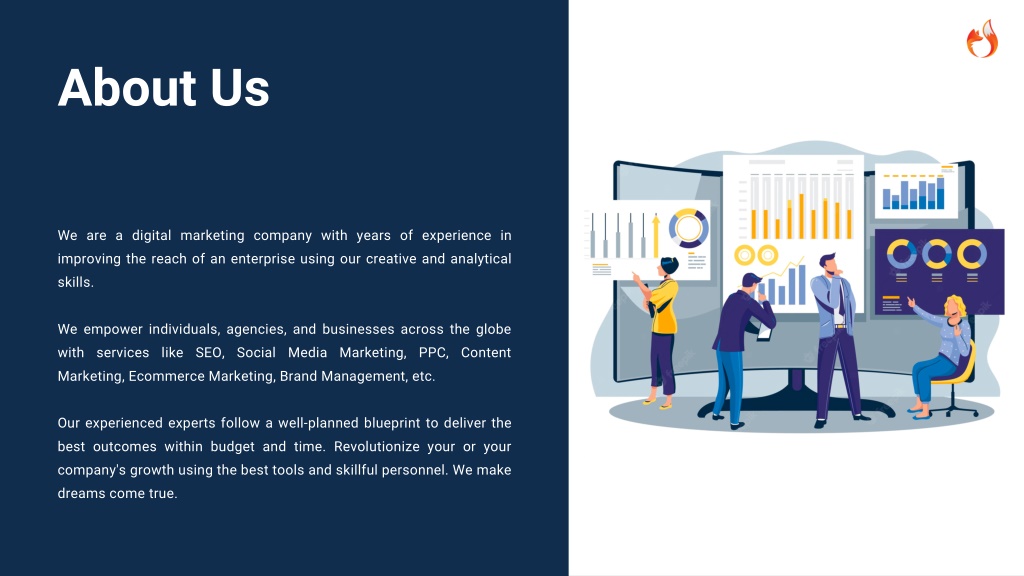 About Us

We are a digital marketing company with years of experience in improving the reach of an enterprise using our creative and analytical skills.

We empower individuals, agencies, and businesses across the globe with services like SEO, Social Media Marketing, PPC, Content Marketing, Ecommerce Marketing, Brand Management, etc.

Our experienced experts follow a well-planned blueprint to deliver the best outcomes within budget and time. Revolutionize your or your company's growth using the best tools and skillful personnel. We make dreams come true.